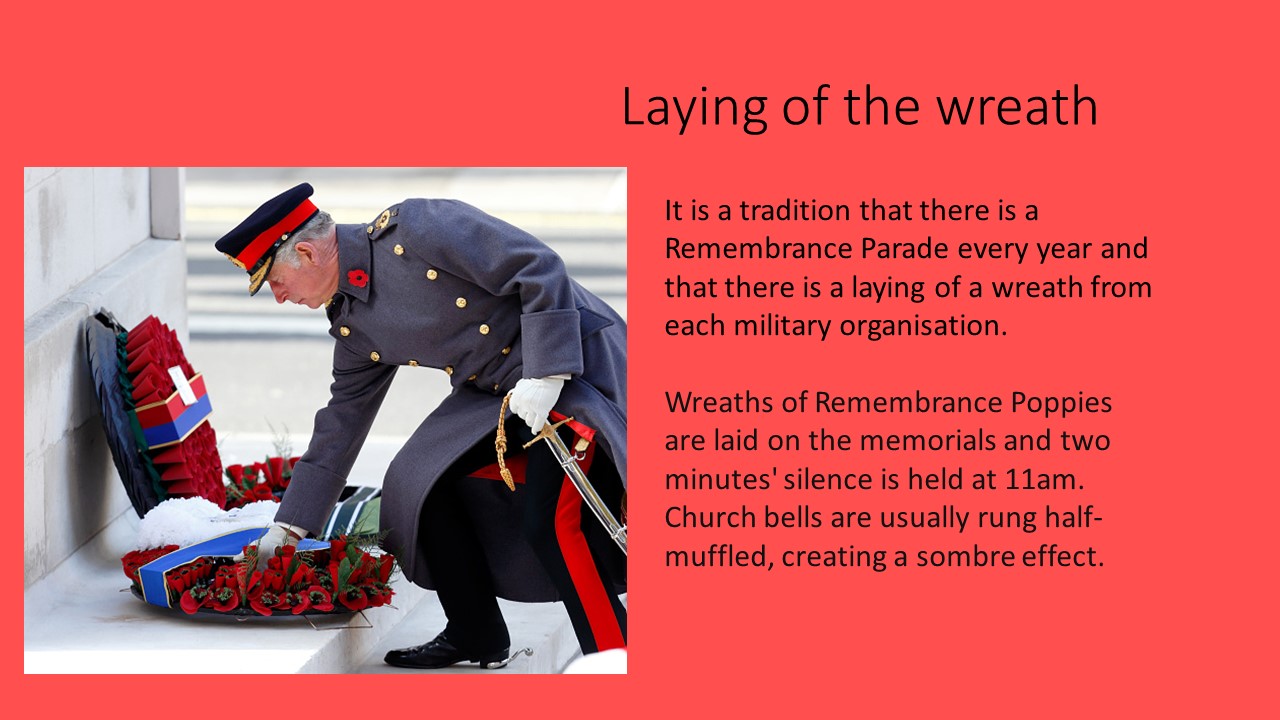 Laying of the wreath

It is a tradition that there is a Remembrance Parade every year and that there is a laying of a wreath from each military organisation.

Wreaths of Remembrance Poppies are laid on the memorials and two minutes' silence is held at 11am. Church bells are usually rung half-muffled, creating a sombre effect.